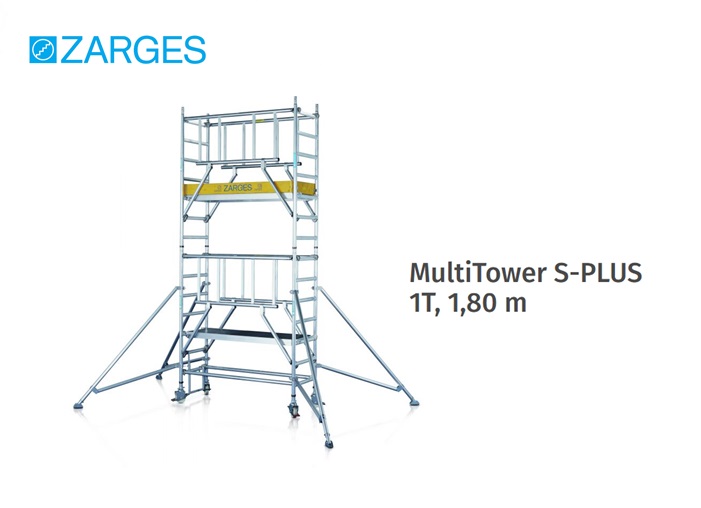 ZARGES

ZARGES

MultiTower S-PLUS
1T, 1,80 m